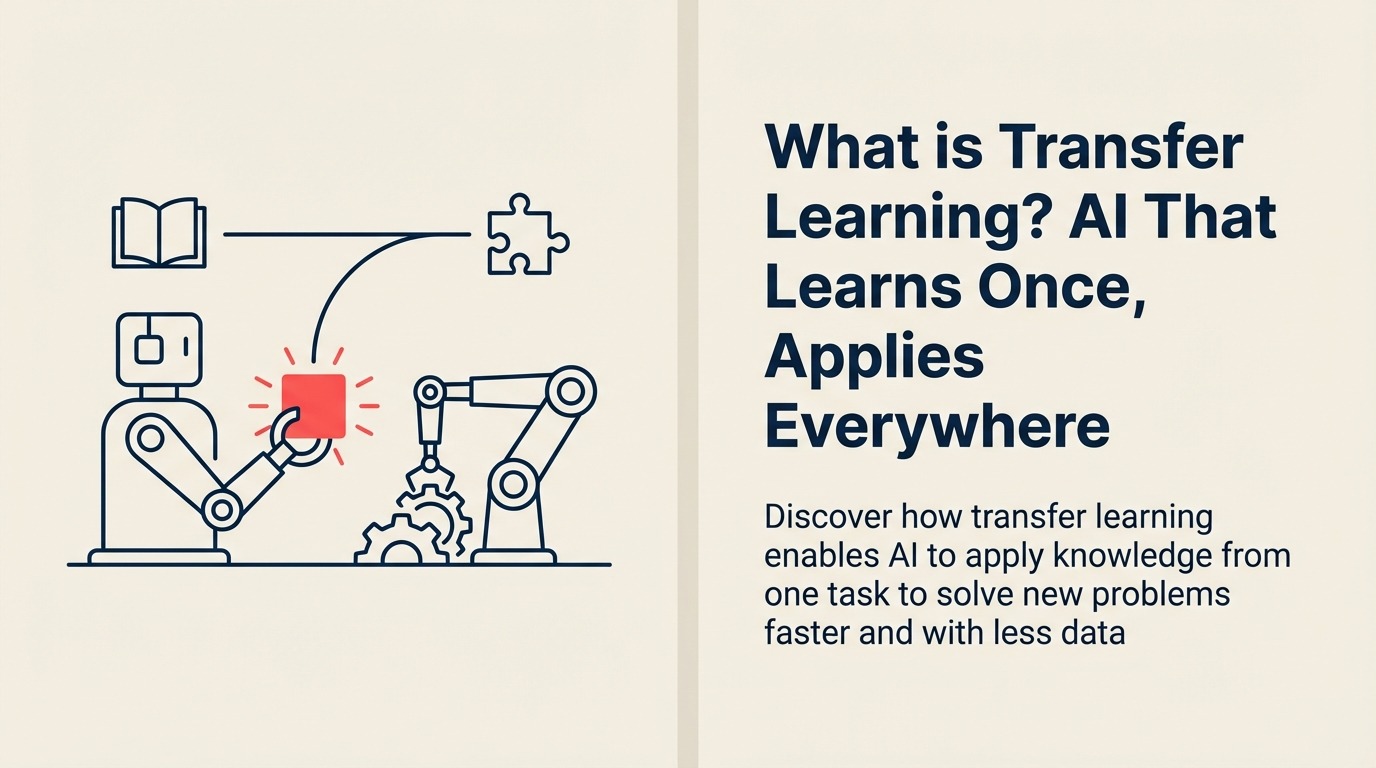 What is Transfer Learning? AI That Learns Once, Applies Everywhere

Discover how transfer learning enables AI to apply knowledge from one task to solve new problems faster and with less data